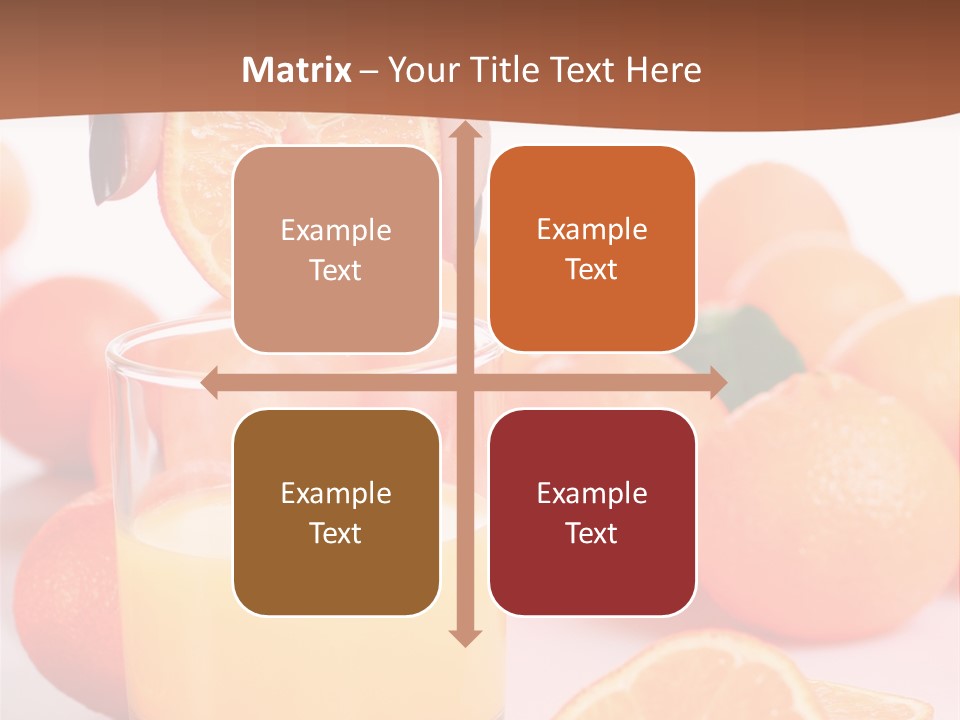 Matrix – Your Title Text Here

Example Text

Example Text

Example Text

Example Text